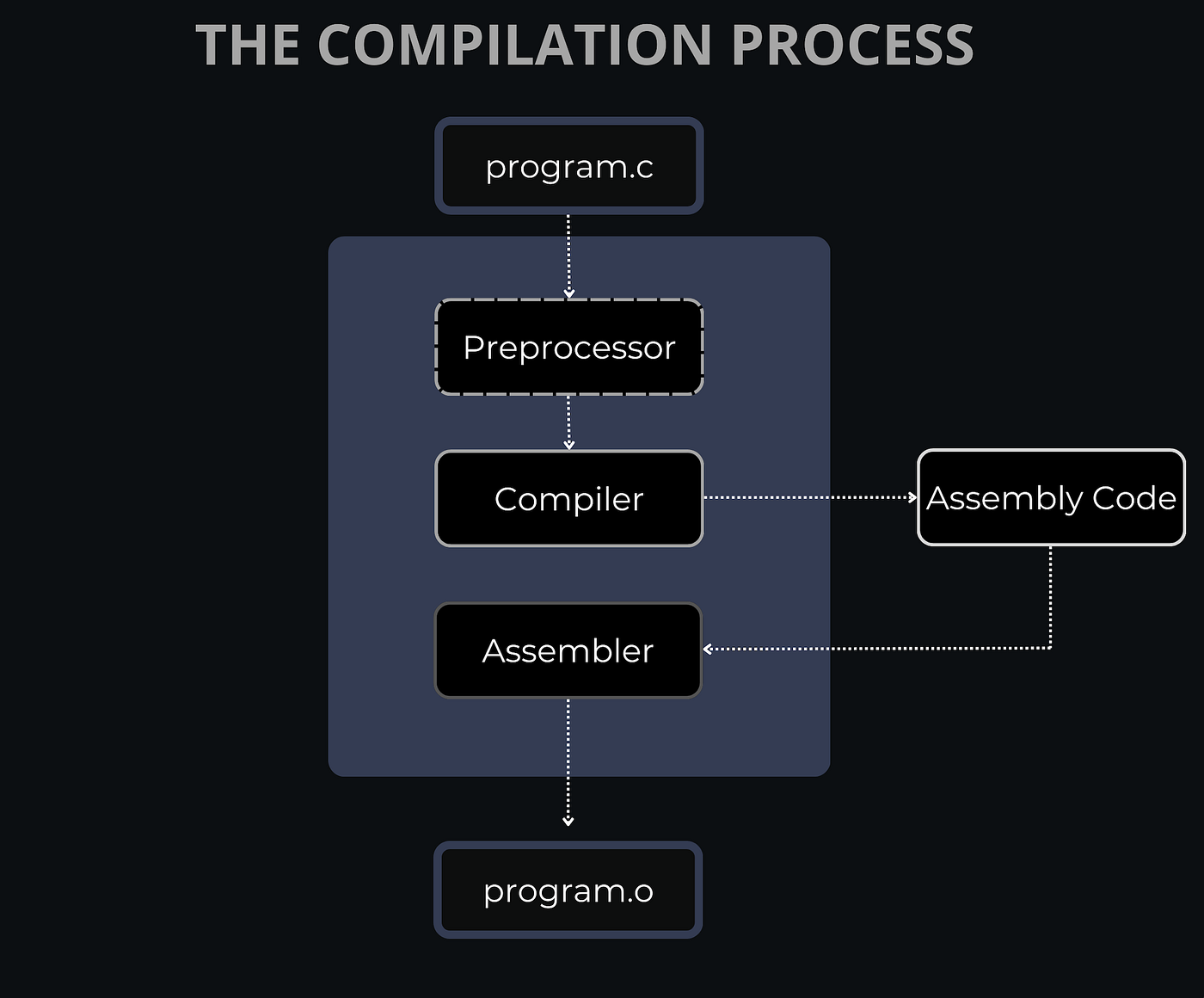 THE COMPILATION PROCESS

program.c

Preprocessor

Compiler

Assembly Code

Assembler

program.o